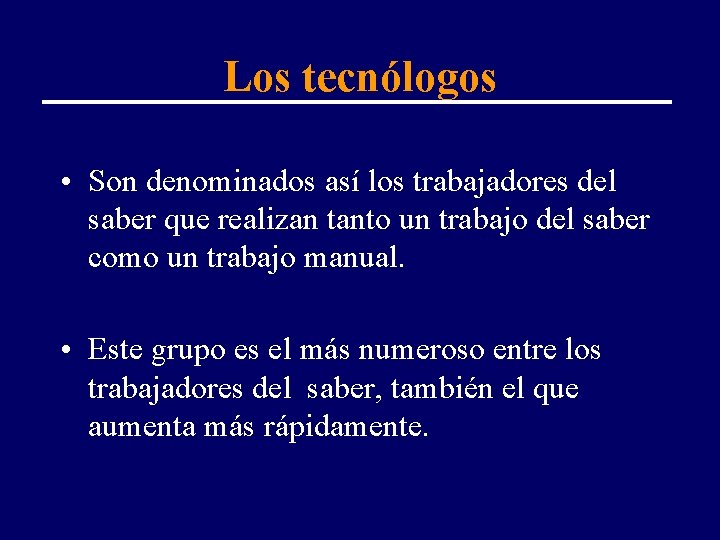 Los tecnólogos

• Son denominados así los trabajadores del saber que realizan tanto un trabajo del saber como un trabajo manual.

• Este grupo es el más numeroso entre los trabajadores del saber, también el que aumenta más rápidamente.